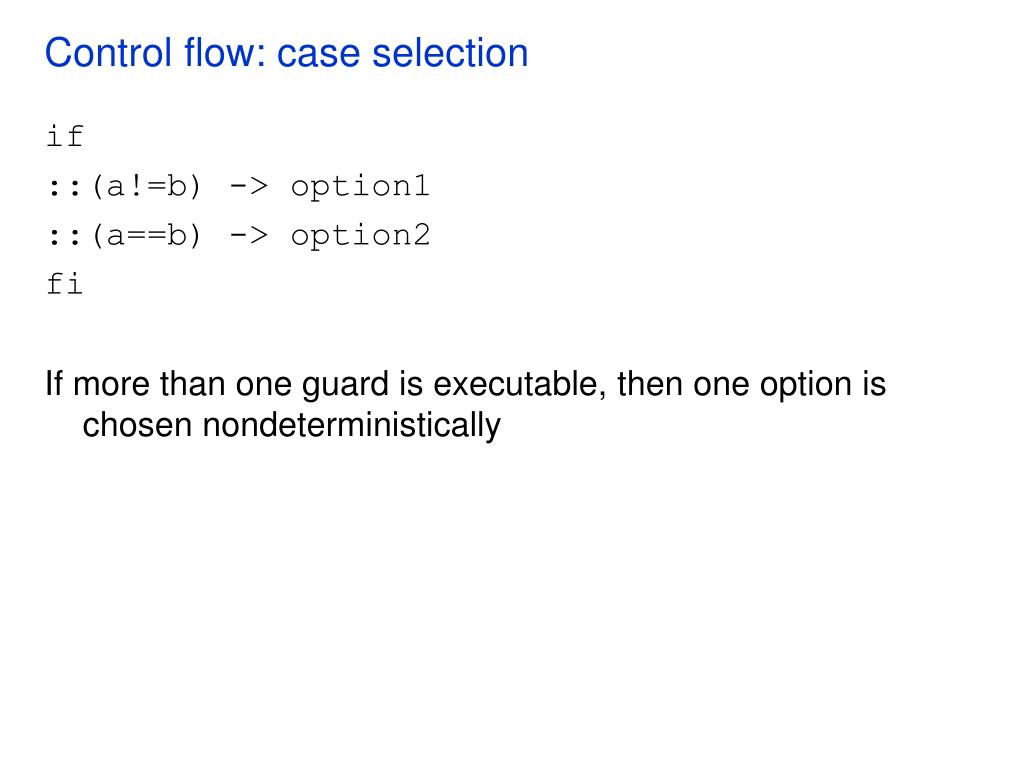 Control flow: case selection

if
::(a!=b) -> option1
::(a==b) -> option2
fi

If more than one guard is executable, then one option is chosen nondeterministically